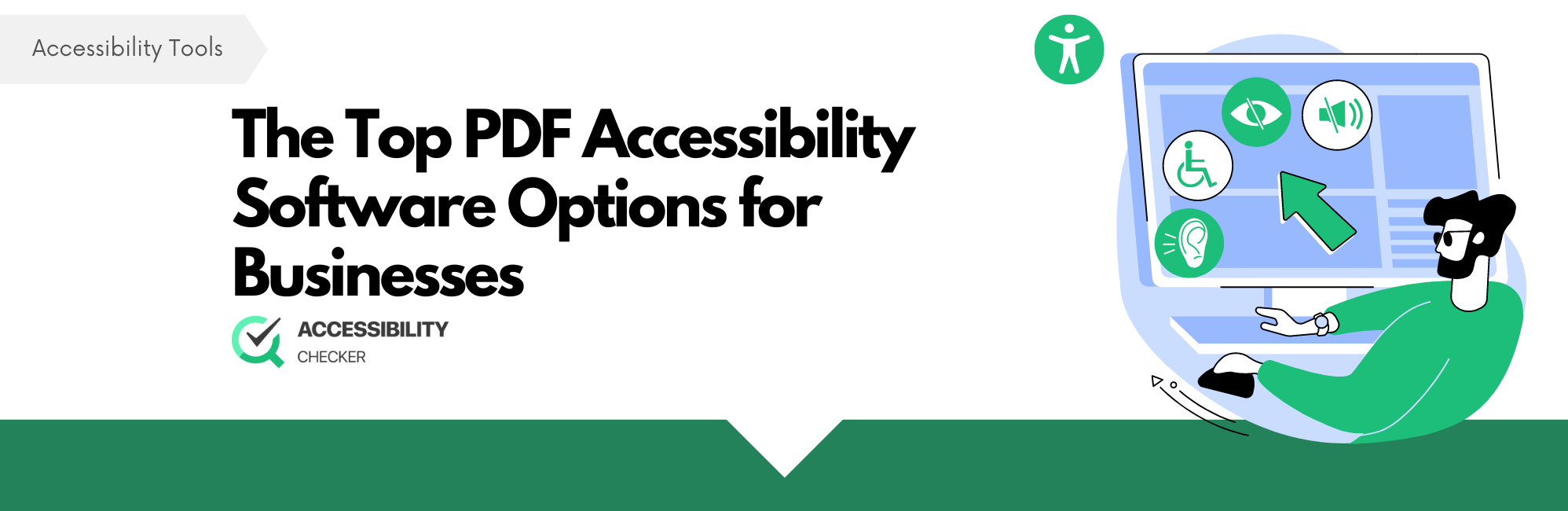 Accessibility Tools

The Top PDF Accessibility Software Options for Businesses

ACCESSIBILITY
CHECKER